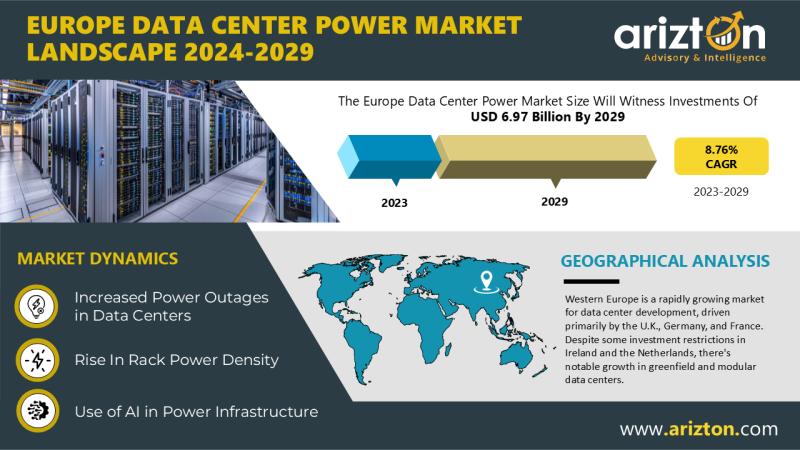 EUROPE DATA CENTER POWER MARKET LANDSCAPE 2024-2029

arizton
Advisory & Intelligence

The Europe Data Center Power Market Size Will Witness Investments Of
USD 6.97 Billion By 2029

2023

2029

8.76%
CAGR

2023-2029

MARKET DYNAMICS

Increased Power Outages in Data Centers

Rise In Rack Power Density

Use of AI in Power Infrastructure

GEOGRAPHICAL ANALYSIS

Western Europe is a rapidly growing market for data center development, driven primarily by the U.K., Germany, and France. Despite some investment restrictions in Ireland and the Netherlands, there's notable growth in greenfield and modular data centers.

www.arizton.com